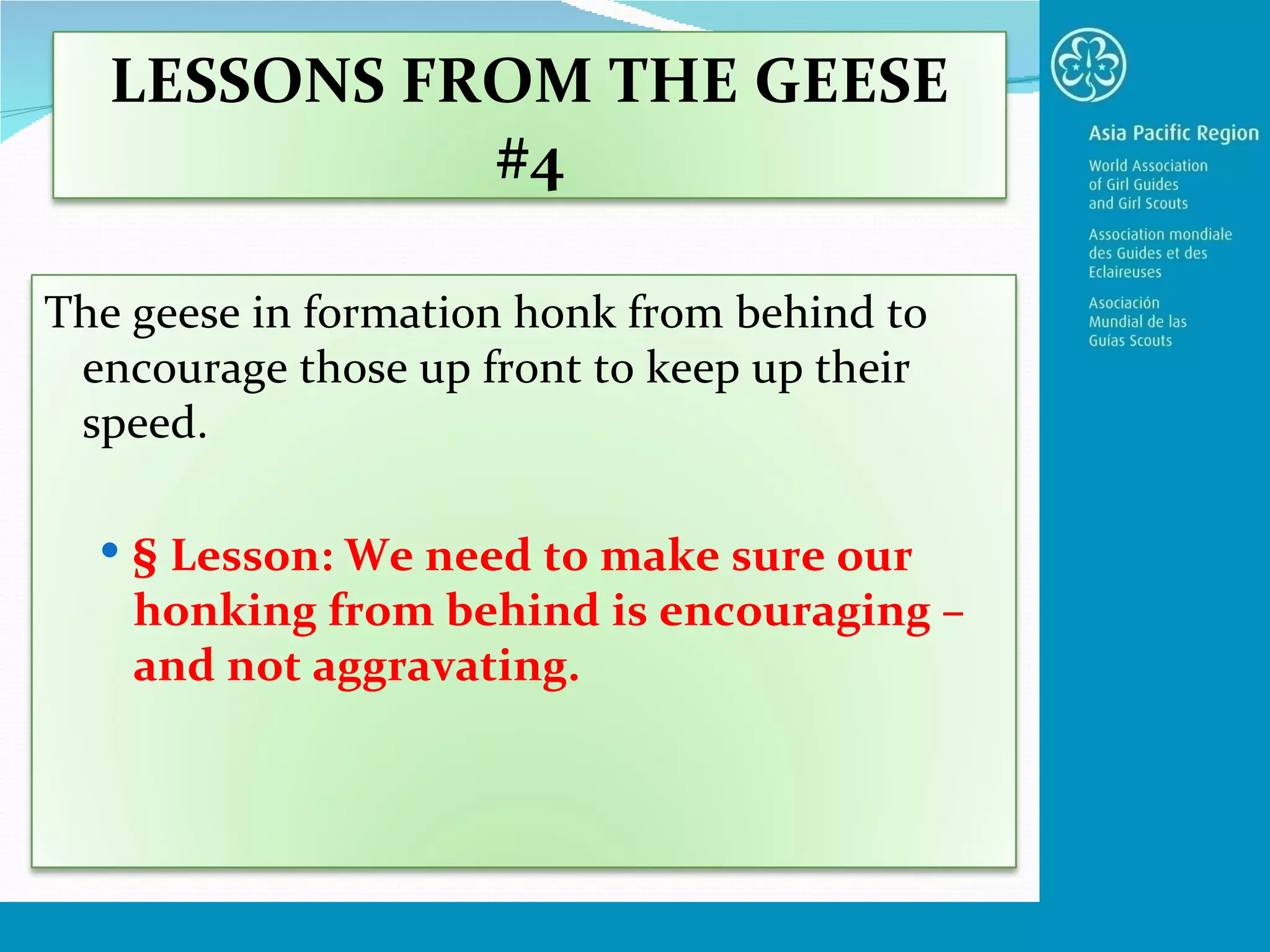 LESSONS FROM THE GEESE #4

The geese in formation honk from behind to encourage those up front to keep up their speed.

• § Lesson: We need to make sure our honking from behind is encouraging – and not aggravating.

Asia Pacific Region

World Association of Girl Guides and Girl Scouts

Association mondiale des Guides et des Eclaireuses

Asociación Mundial de las Guías Scouts